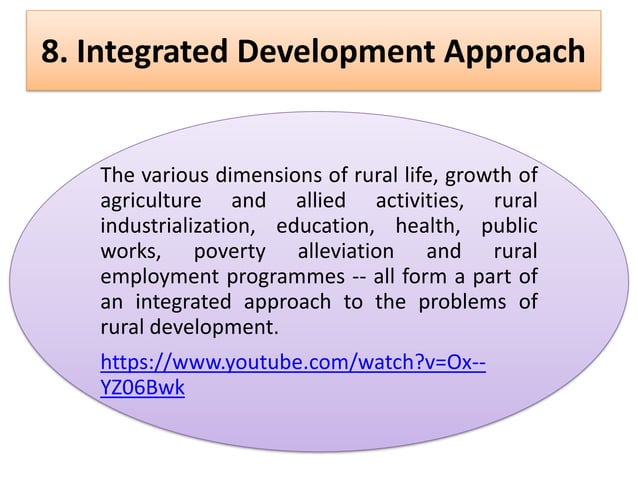 8. Integrated Development Approach

The various dimensions of rural life, growth of agriculture and allied activities, rural industrialization, education, health, public works, poverty alleviation and rural employment programmes -- all form a part of an integrated approach to the problems of rural development.

https://www.youtube.com/watch?v=Ox--YZ06Bwk